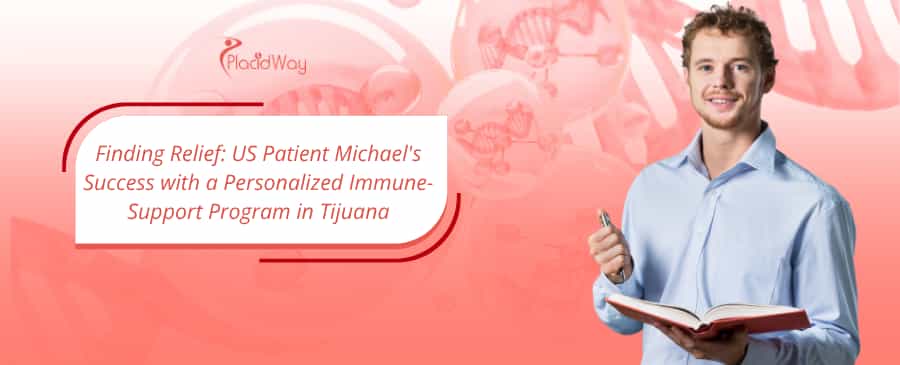 PlacidWay

Finding Relief: US Patient Michael's Success with a Personalized Immune-Support Program in Tijuana